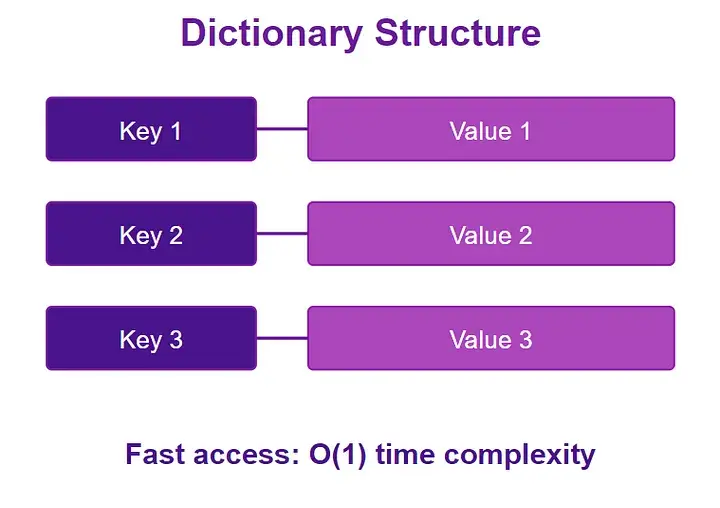 Dictionary Structure

Key 1

Value 1

Key 2

Value 2

Key 3

Value 3

Fast access: O(1) time complexity